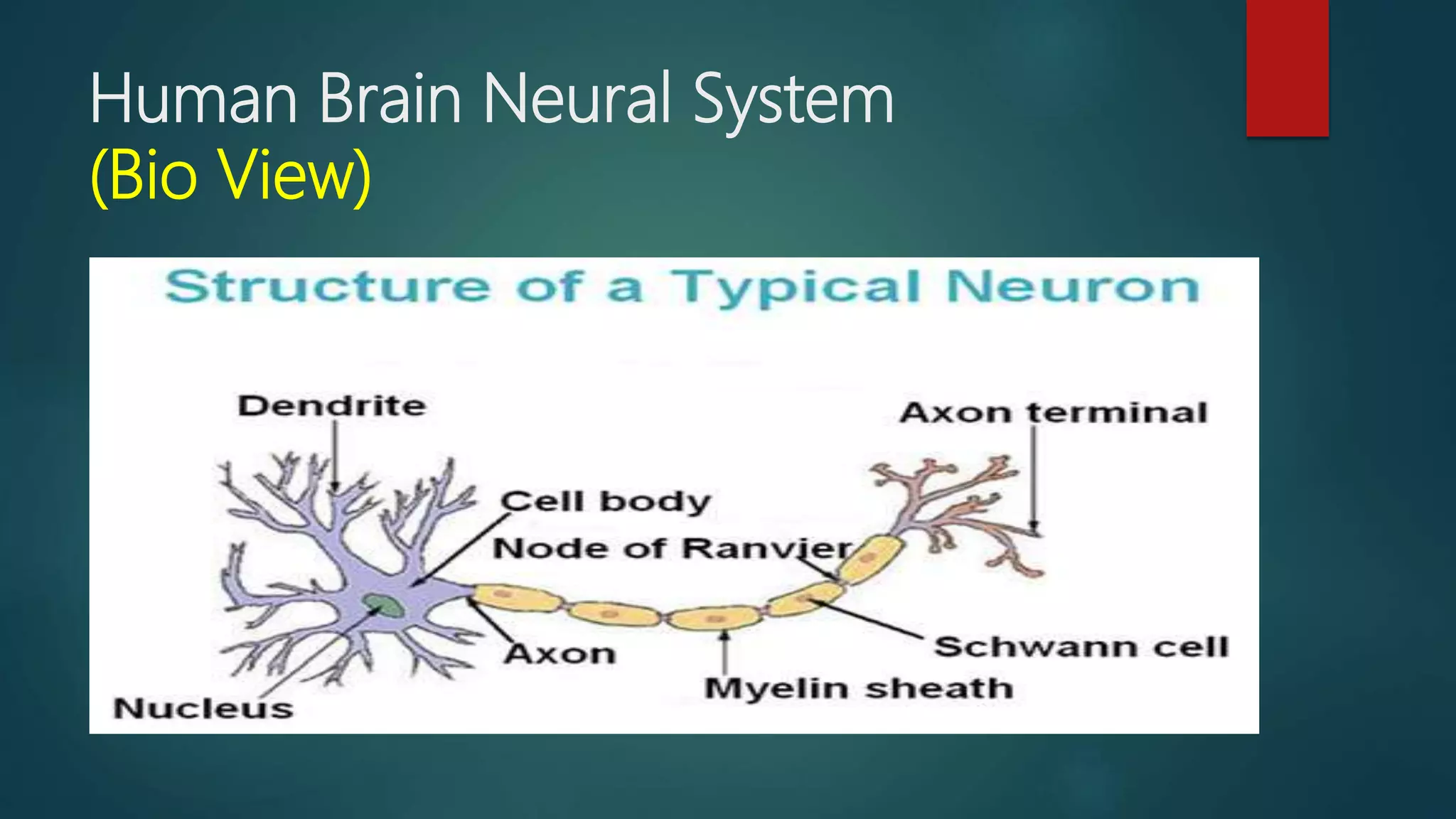 Human Brain Neural System
(Bio View)

Structure of a Typical Neuron

Dendrite

Axon terminal

Cell body

Node of Ranvier

Axon

Schwann cell

Myelin sheath

Nucleus